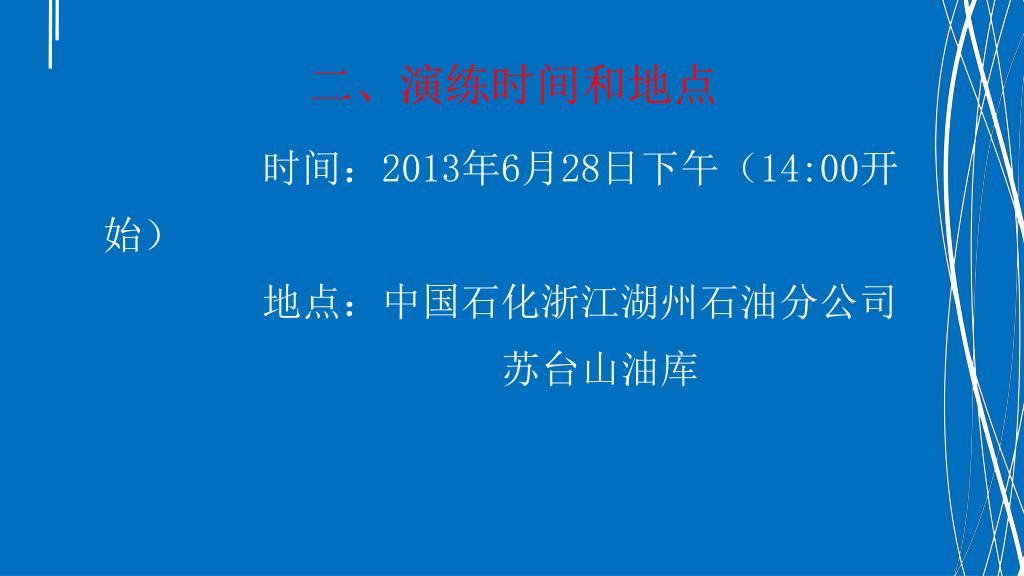 二、演练时间和地点

时间：2013年6月28日下午（14:00开始）

地点：中国石化浙江湖州石油分公司

苏台山油库